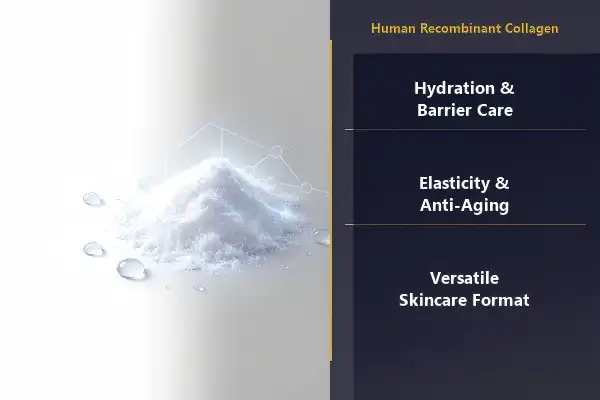 Human Recombinant Collagen

Hydration & Barrier Care

Elasticity & Anti-Aging

Versatile Skincare Format